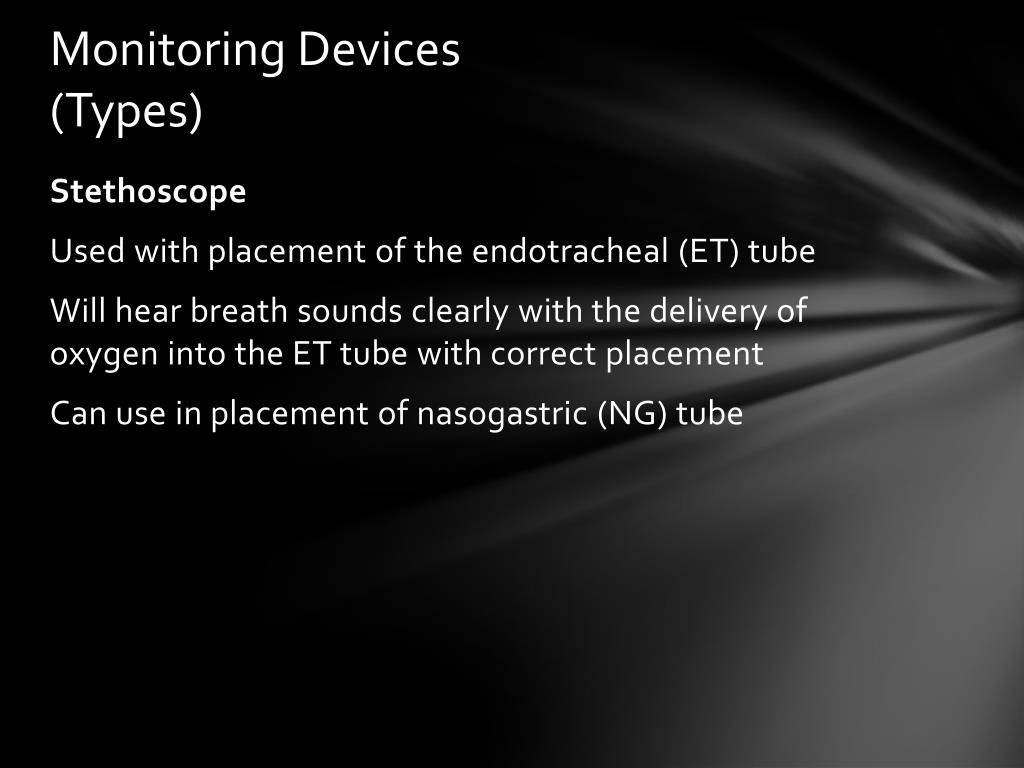 Monitoring Devices
(Types)

Stethoscope

Used with placement of the endotracheal (ET) tube

Will hear breath sounds clearly with the delivery of oxygen into the ET tube with correct placement

Can use in placement of nasogastric (NG) tube